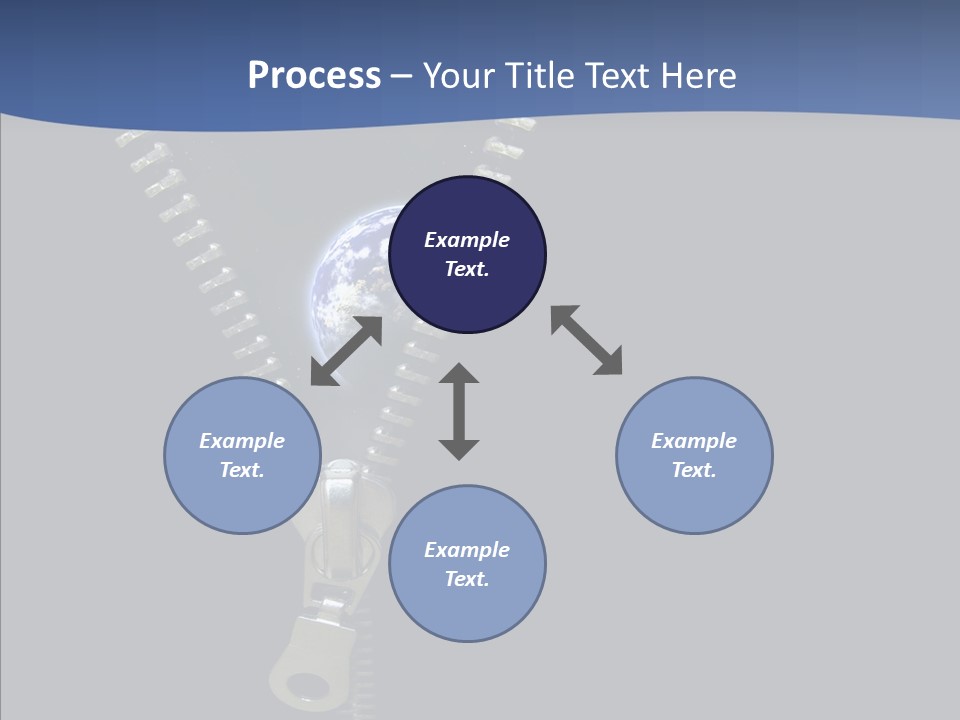 Process – Your Title Text Here

Example Text.

Example Text.

Example Text.

Example Text.